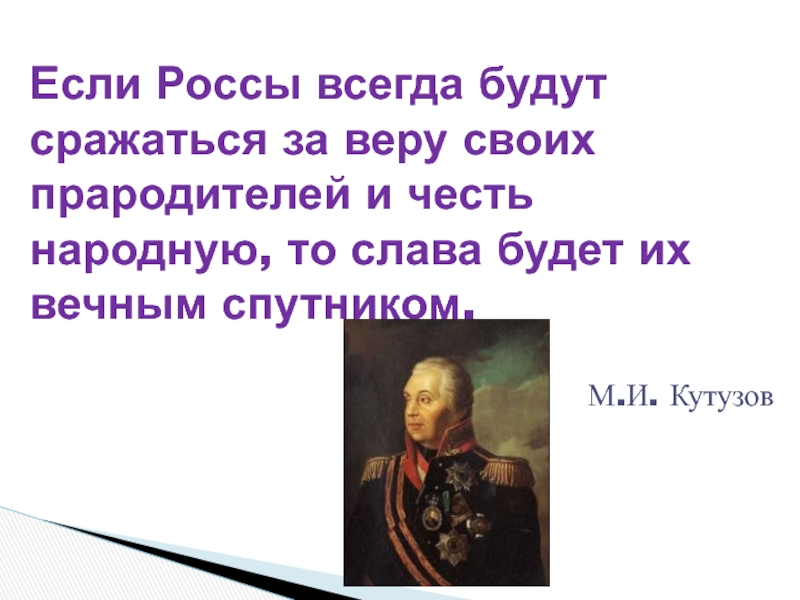 Если Россы всегда будут сражаться за веру своих прародителей и честь народную, то слава будет их вечным спутником.

М.И. Кутузов